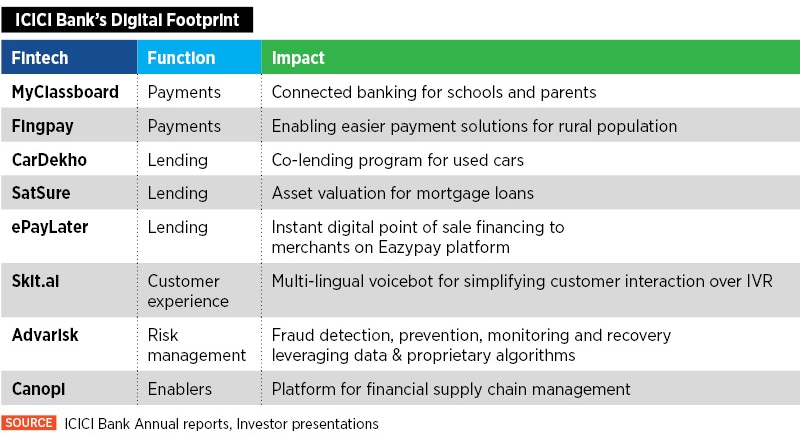 ICICI Bank's Digital Footprint

| Fintech | Function | Impact |
|---|---|---|
| MyClassboard | Payments | Connected banking for schools and parents |
| Fingpay | Payments | Enabling easier payment solutions for rural population |
| CarDekho | Lending | Co-lending program for used cars |
| SatSure | Lending | Asset valuation for mortgage loans |
| ePayLater | Lending | Instant digital point of sale financing to merchants on Eazypay platform |
| Skit.ai | Customer experience | Multi-lingual voicebot for simplifying customer interaction over IVR |
| Advarisk | Risk management | Fraud detection, prevention, monitoring and recovery leveraging data & proprietary algorithms |
| Canopi | Enablers | Platform for financial supply chain management |

SOURCE ICICI Bank Annual reports, Investor presentations